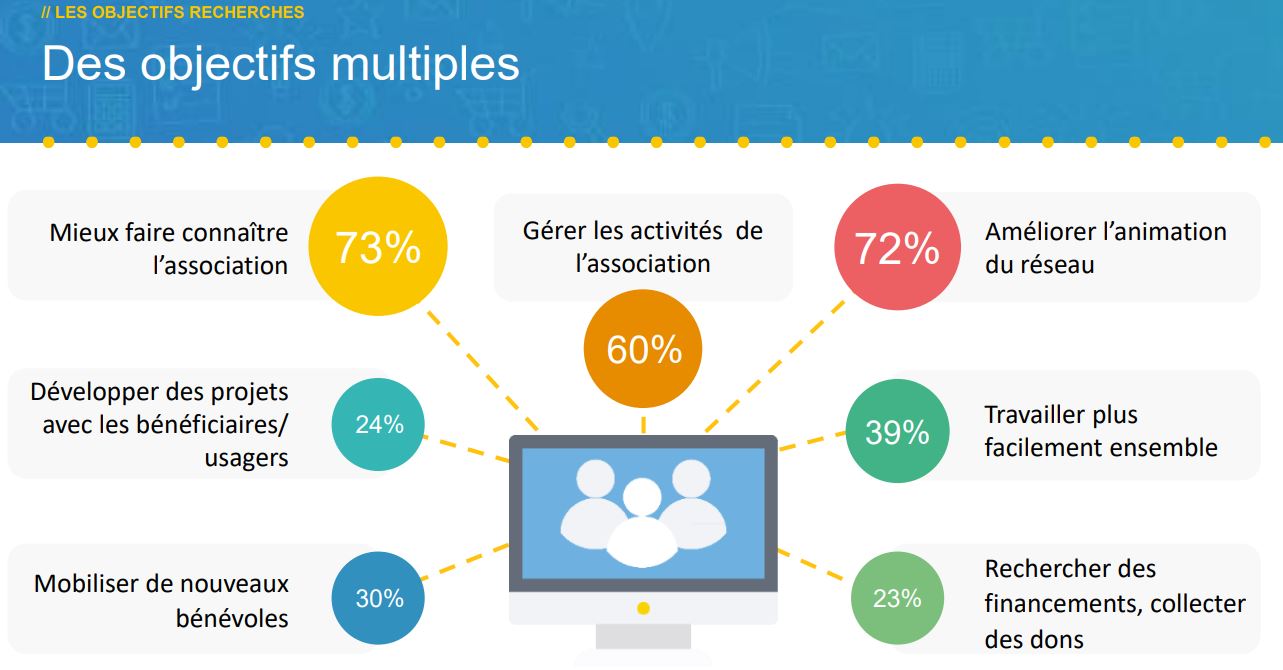 // LES OBJECTIFS RECHERCHES

Des objectifs multiples

Mieux faire connaître l'association

73%

Gérer les activités de l'association

60%

72%

Améliorer l'animation du réseau

Développer des projets avec les bénéficiaires/ usagers

24%

39%

Travailler plus facilement ensemble

Mobiliser de nouveaux bénévoles

30%

23%

Rechercher des financements, collecter des dons